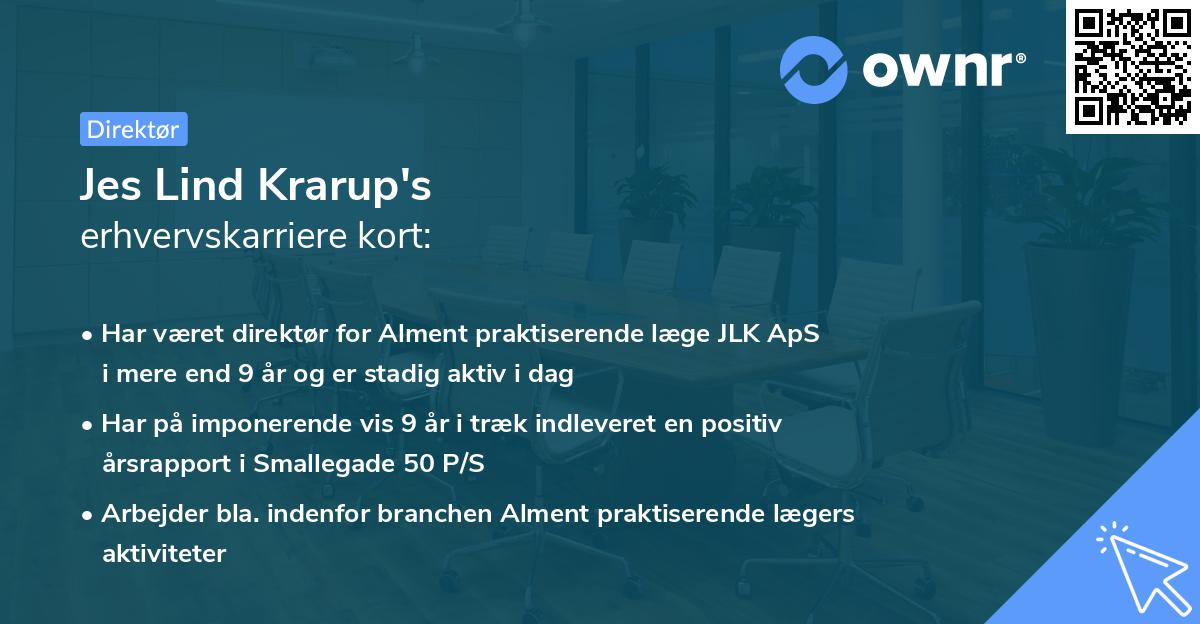 ownr®

Direktør

Jes Lind Krarup's
erhvervskarriere kort:

• Har været direktør for Alment praktiserende læge JLK ApS i mere end 9 år og er stadig aktiv i dag

• Har på imponerende vis 9 år i træk indleveret en positiv årsrapport i Smallegade 50 P/S

• Arbejder bla. indenfor branchen Alment praktiserende lægers aktiviteter